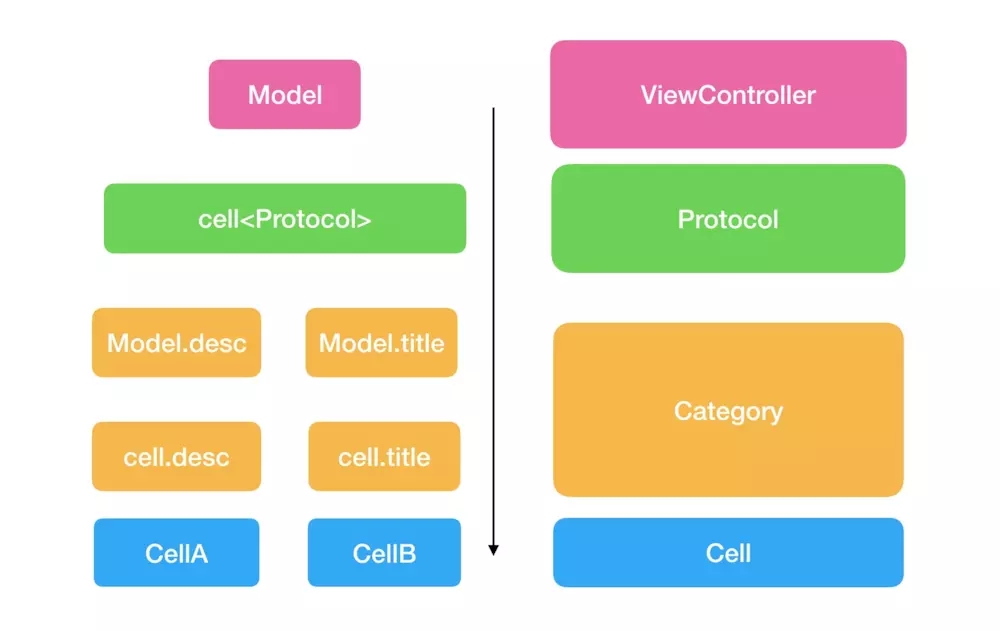 Model

cell<Protocol>

Model.desc

Model.title

cell.desc

cell.title

CellA

CellB

ViewController

Protocol

Category

Cell